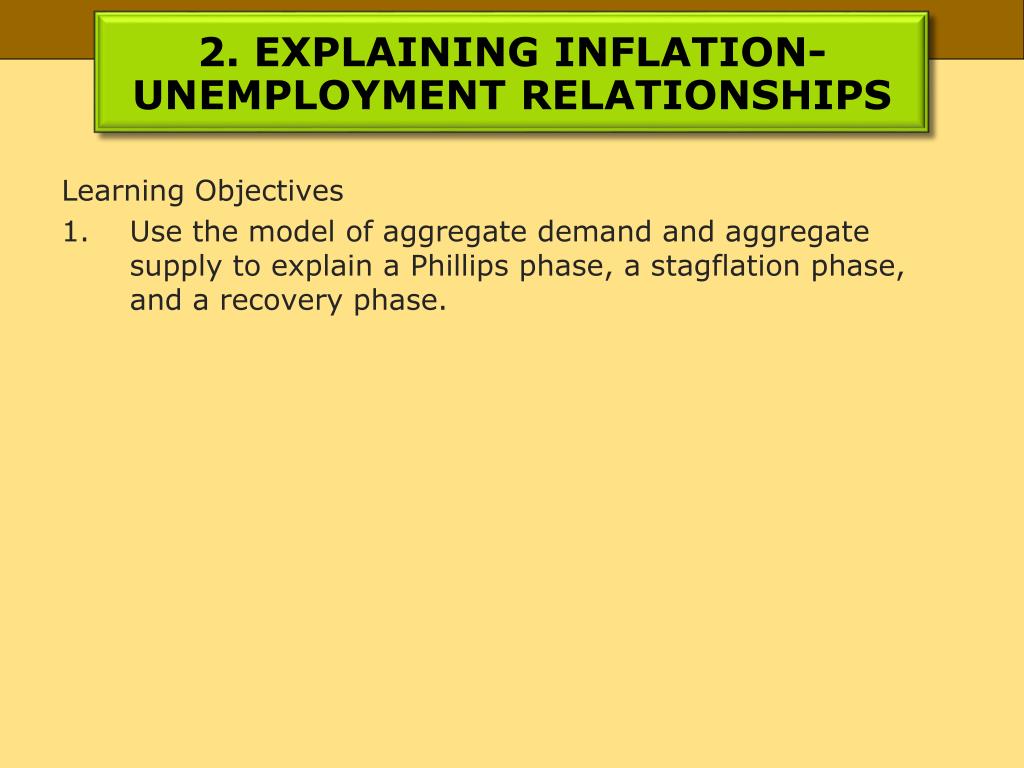 2. EXPLAINING INFLATION-UNEMPLOYMENT RELATIONSHIPS

Learning Objectives

1. Use the model of aggregate demand and aggregate supply to explain a Phillips phase, a stagflation phase, and a recovery phase.